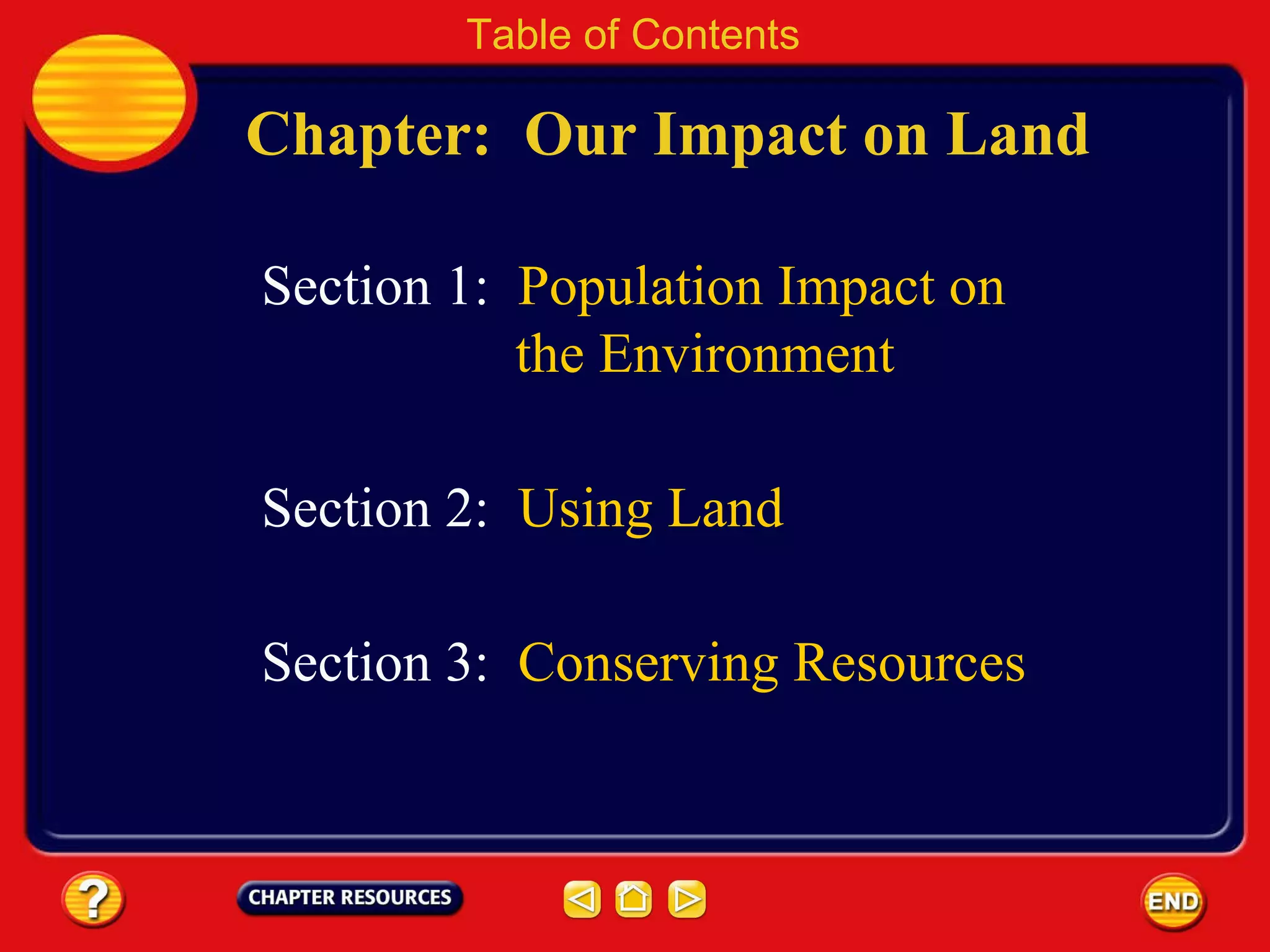 Table of Contents

Chapter: Our Impact on Land

Section 1: Population Impact on the Environment

Section 2: Using Land

Section 3: Conserving Resources

?

CHAPTER RESOURCES

END